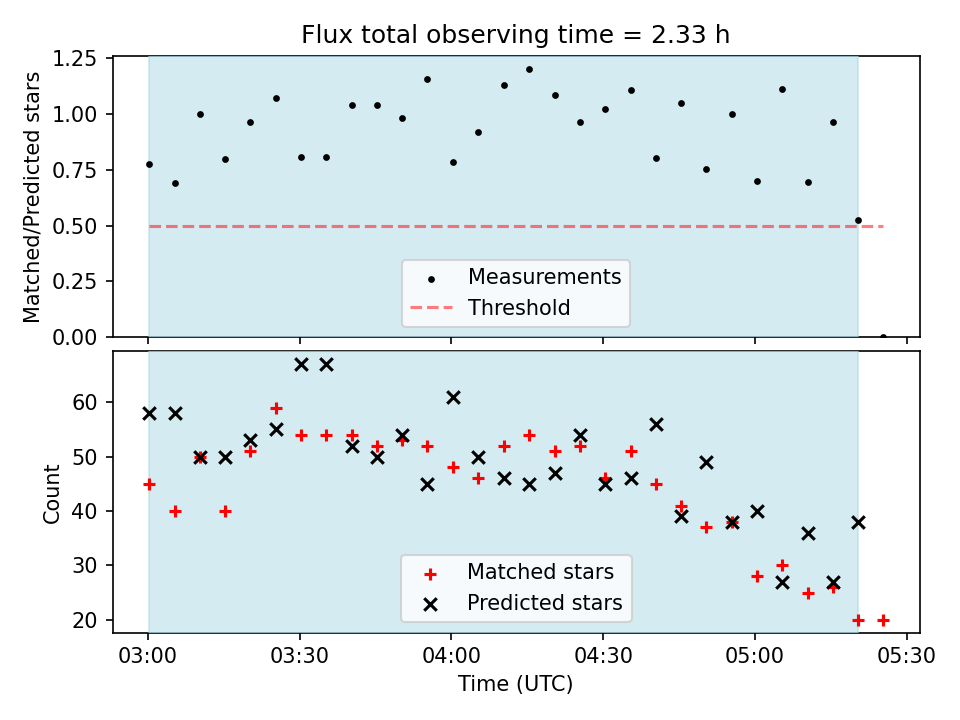 Flux total observing time = 2.33 h

Matched/Predicted stars

1.25
1.00
0.75
0.50
0.25
0.00

Measurements
Threshold

Count

60
50
40
30
20

Matched stars
Predicted stars

03:00 03:30 04:00 04:30 05:00 05:30

Time (UTC)